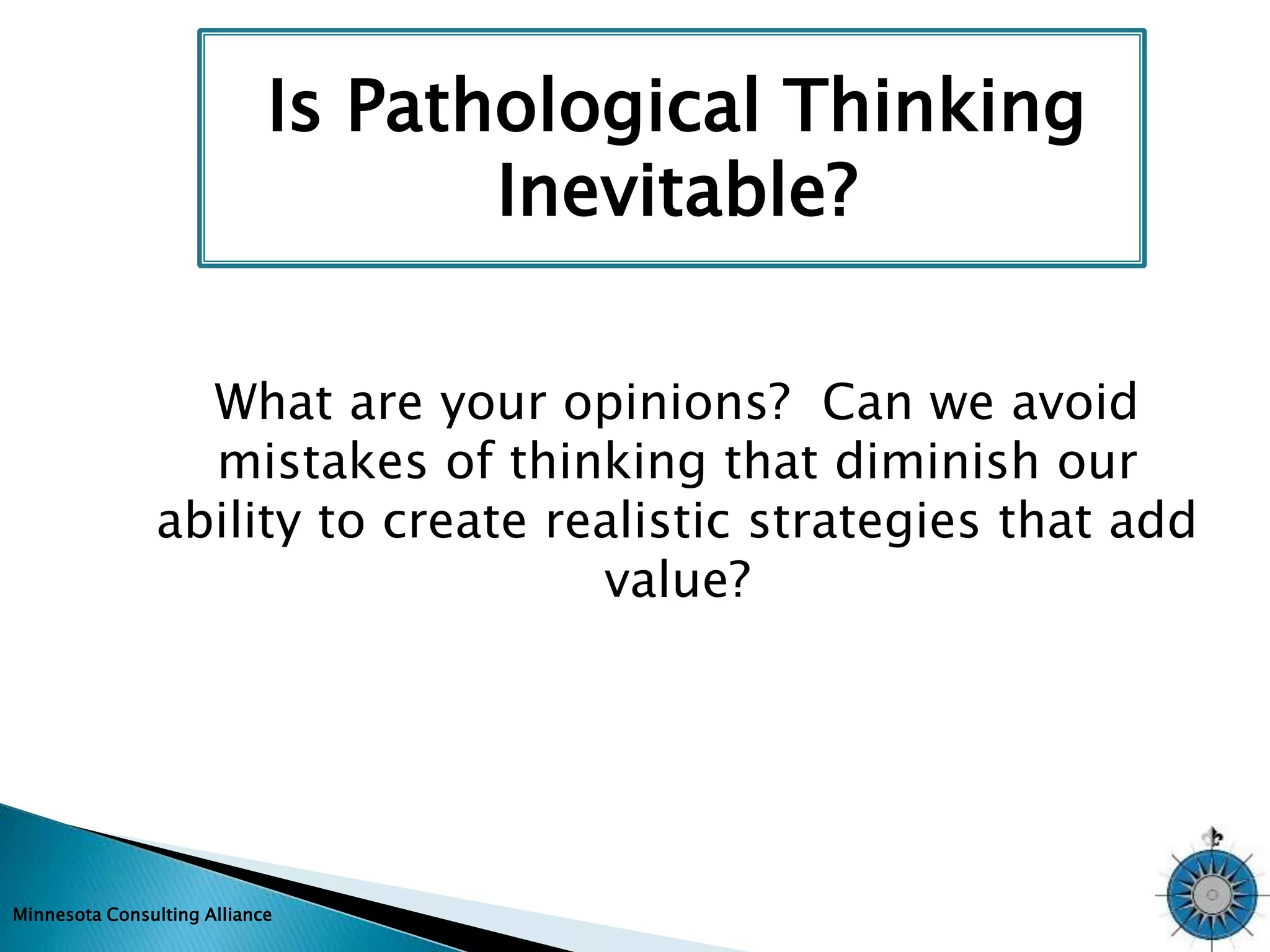 Is Pathological Thinking Inevitable?

What are your opinions?  Can we avoid mistakes of thinking that diminish our ability to create realistic strategies that add value?

Minnesota Consulting Alliance